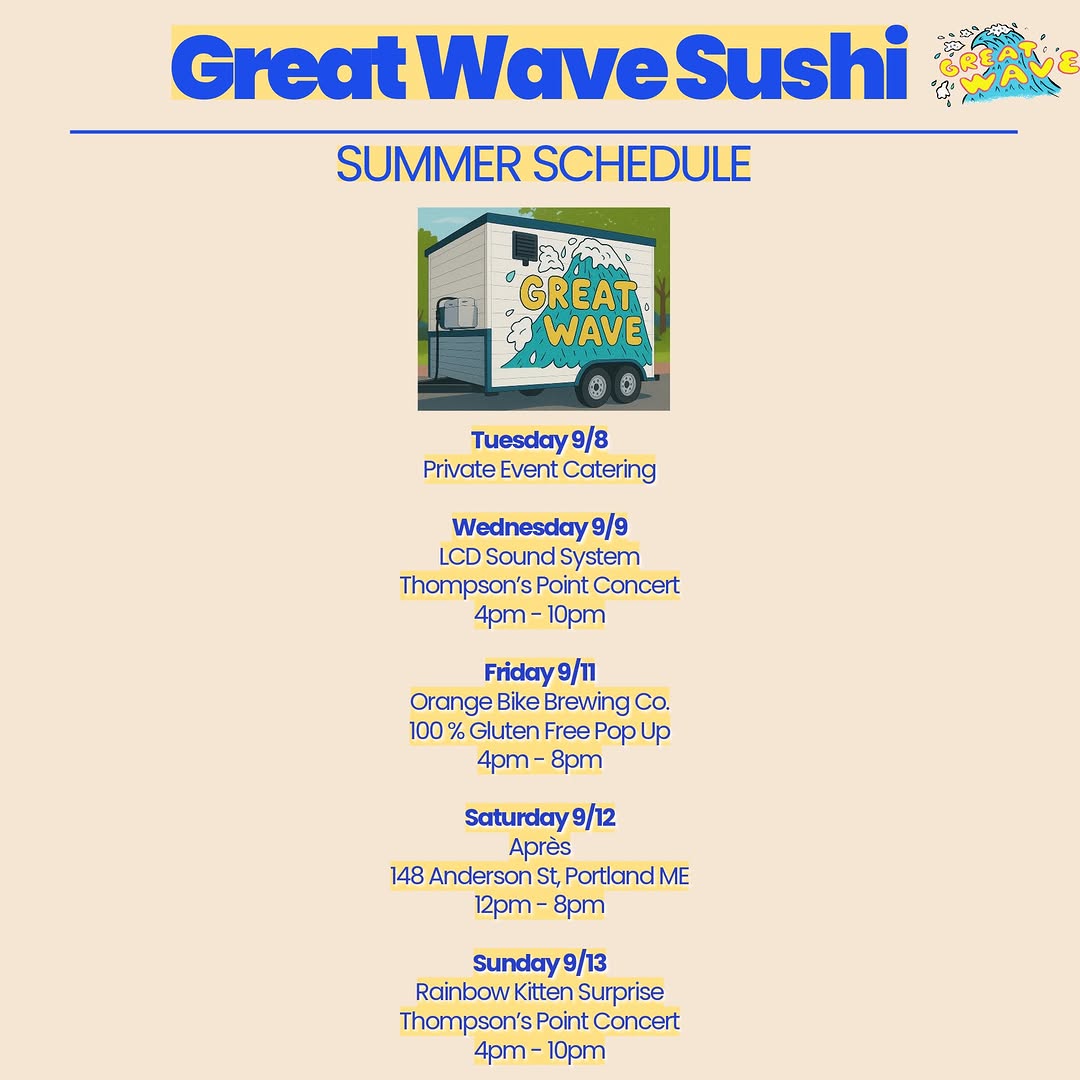 Great Wave Sushi

GREAT WAVE

SUMMER SCHEDULE

GREAT WAVE

Tuesday 9/8
Private Event Catering

Wednesday 9/9
LCD Sound System
Thompson's Point Concert
4pm - 10pm

Friday 9/11
Orange Bike Brewing Co.
100 % Gluten Free Pop Up
4pm - 8pm

Saturday 9/12
Après
148 Anderson St, Portland ME
12pm - 8pm

Sunday 9/13
Rainbow Kitten Surprise
Thompson's Point Concert
4pm - 10pm